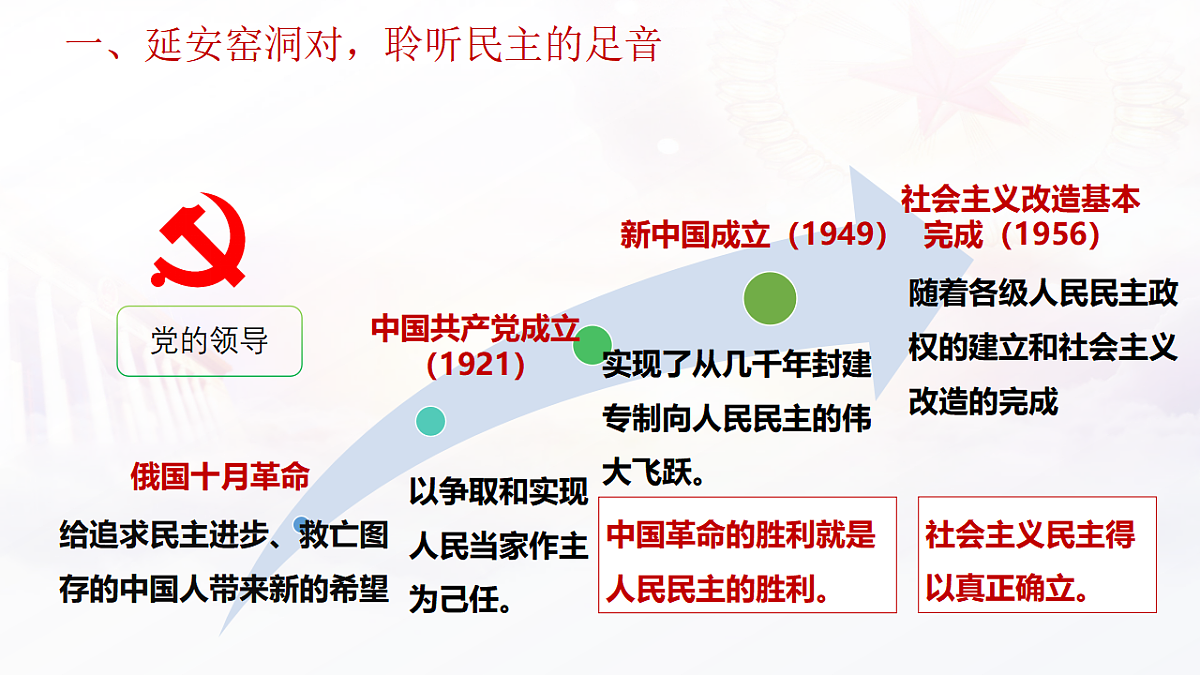 一、延安窑洞对，聆听民主的足音

党的领导

俄国十月革命

给追求民主进步、救亡图存的中国人带来新的希望

中国共产党成立（1921）

以争取和实现人民当家作主为己任。

新中国成立（1949）

实现了从几千年封建专制向人民民主的伟大飞跃。

中国革命的胜利就是人民民主的胜利。

社会主义改造基本完成（1956）

随着各级人民民主政权的建立和社会主义改造的完成

社会主义民主得以真正确立。